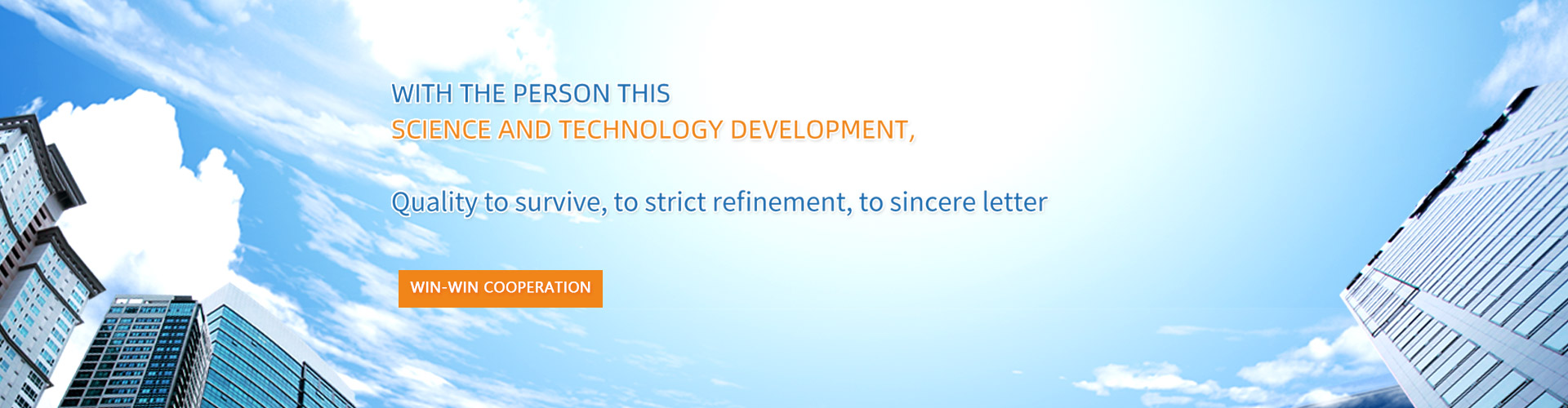 WITH THE PERSON THIS
SCIENCE AND TECHNOLOGY DEVELOPMENT,

Quality to survive, to strict refinement, to sincere letter

WIN-WIN COOPERATION